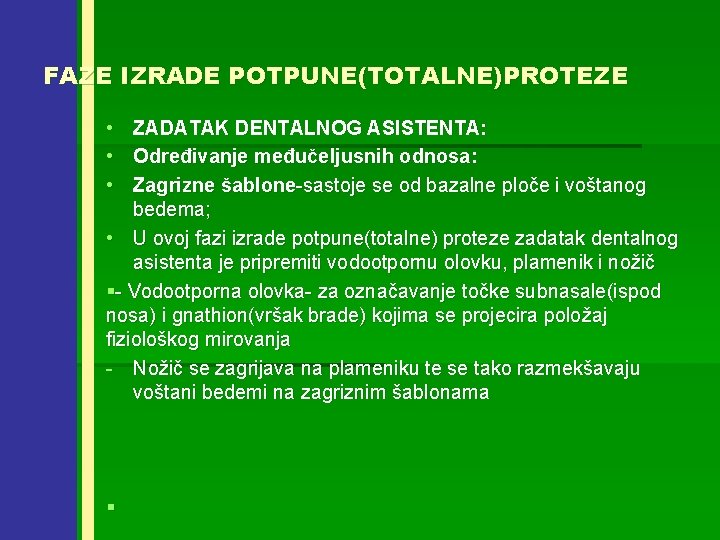 FAZE IZRADE POTPUNE(TOTALNE)PROTEZE

• ZADATAK DENTALNOG ASISTENTA:
• Određivanje međučeljusnih odnosa:
• Zagrizne šablone-sastoje se od bazalne ploče i voštanog bedema;
• U ovoj fazi izrade potpune(totalne) proteze zadatak dentalnog asistenta je pripremiti vodootpornu olovku, plamenik i nožič

▪- Vodootporna olovka- za označavanje točke subnasale(ispod nosa) i gnathion(vršak brade) kojima se projecira položaj fiziološkog mirovanja

- Nožič se zagrijava na plameniku te se tako razmekšavaju voštani bedemi na zagriznim šablonama

▪